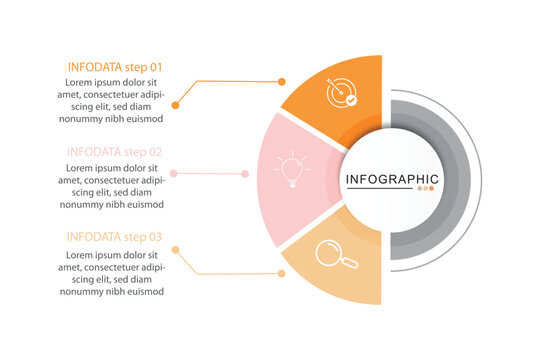 INFODATA step 01
Lorem ipsum dolor sit amet, consectetuer adipiscing elit, sed diam nonummy nibh euismod

INFODATA step 02
Lorem ipsum dolor sit amet, consectetuer adipiscing elit, sed diam nonummy nibh euismod

INFODATA step 03
Lorem ipsum dolor sit amet, consectetuer adipiscing elit, sed diam nonummy nibh euismod

INFOGRAPHIC